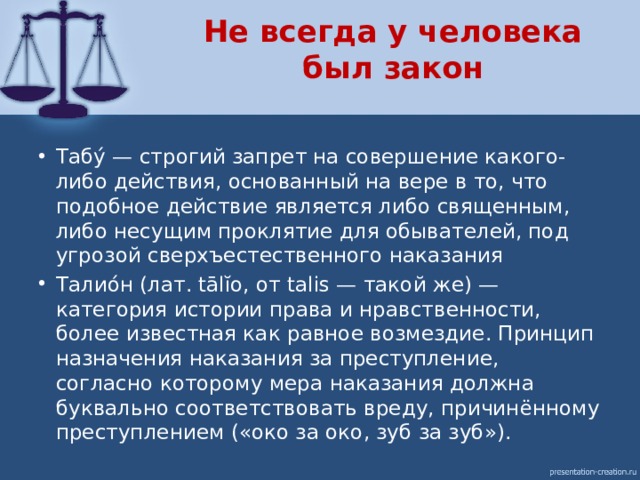 Не всегда у человека был закон

• Табу́ — строгий запрет на совершение какого-либо действия, основанный на вере в то, что подобное действие является либо священным, либо несущим проклятие для обывателей, под угрозой сверхъестественного наказания

• Талио́н (лат. tālĭo, от talis — такой же) — категория истории права и нравственности, более известная как равное возмездие. Принцип назначения наказания за преступление, согласно которому мера наказания должна буквально соответствовать вреду, причинённому преступлением («око за око, зуб за зуб»).

presentation-creation.ru